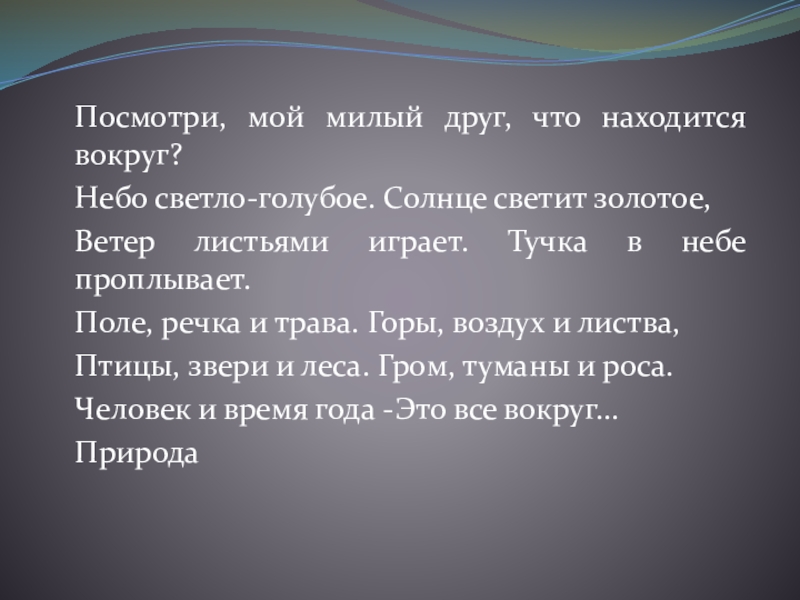 Посмотри, мой милый друг, что находится вокруг?

Небо светло-голубое. Солнце светит золотое,

Ветер листьями играет. Тучка в небе проплывает.

Поле, речка и трава. Горы, воздух и листва,

Птицы, звери и леса. Гром, туманы и роса.

Человек и время года -Это все вокруг…

Природа